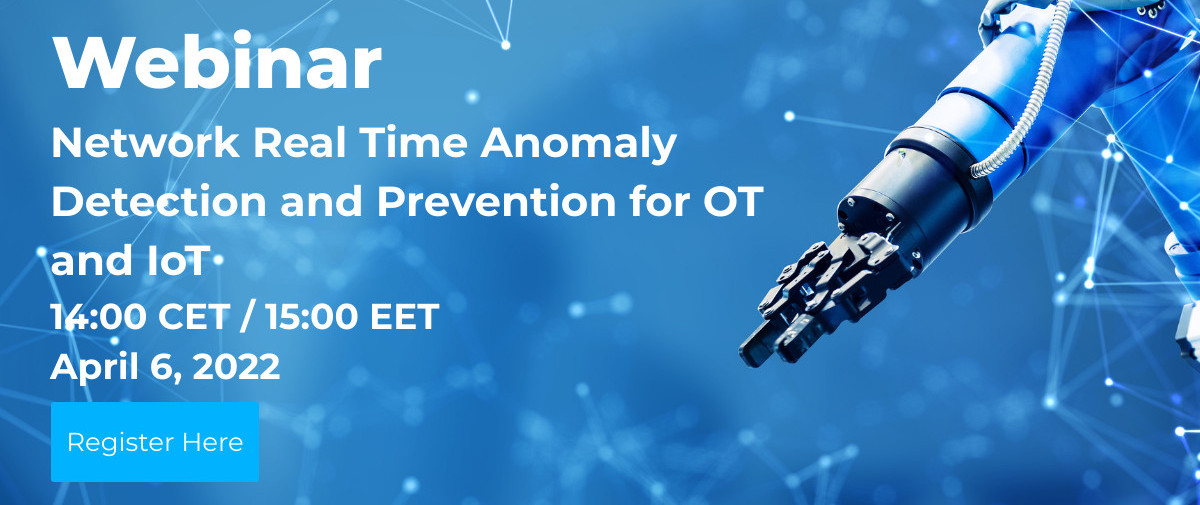 Webinar

Network Real Time Anomaly Detection and Prevention for OT and IoT

14:00 CET / 15:00 EET

April 6, 2022

Register Here